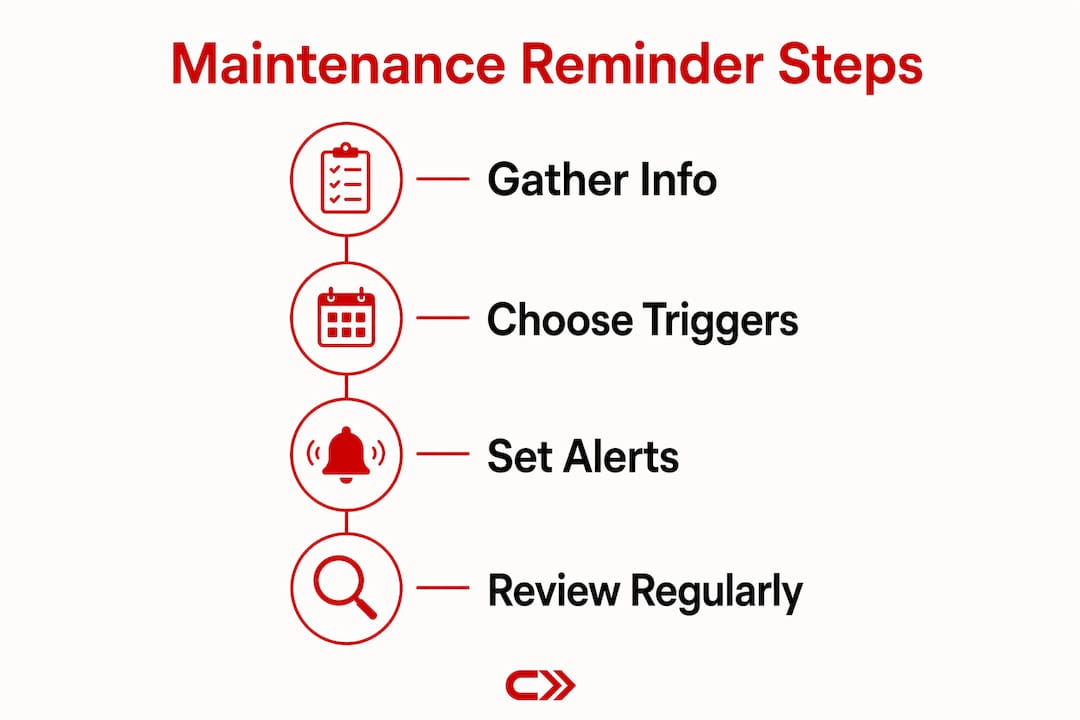 Maintenance Reminder Steps

Gather Info

Choose Triggers

Set Alerts

Review Regularly